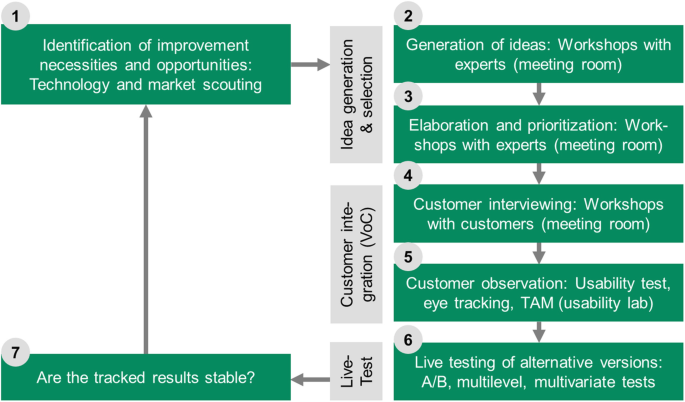 1

Identification of improvement necessities and opportunities: Technology and market scouting

Idea generation & selection

2

Generation of ideas: Workshops with experts (meeting room)

3

Elaboration and prioritization: Workshops with experts (meeting room)

Customer integration (VoC)

4

Customer interviewing: Workshops with customers (meeting room)

5

Customer observation: Usability test, eye tracking, TAM (usability lab)

Live-Test

6

Live testing of alternative versions: A/B, multilevel, multivariate tests

7

Are the tracked results stable?